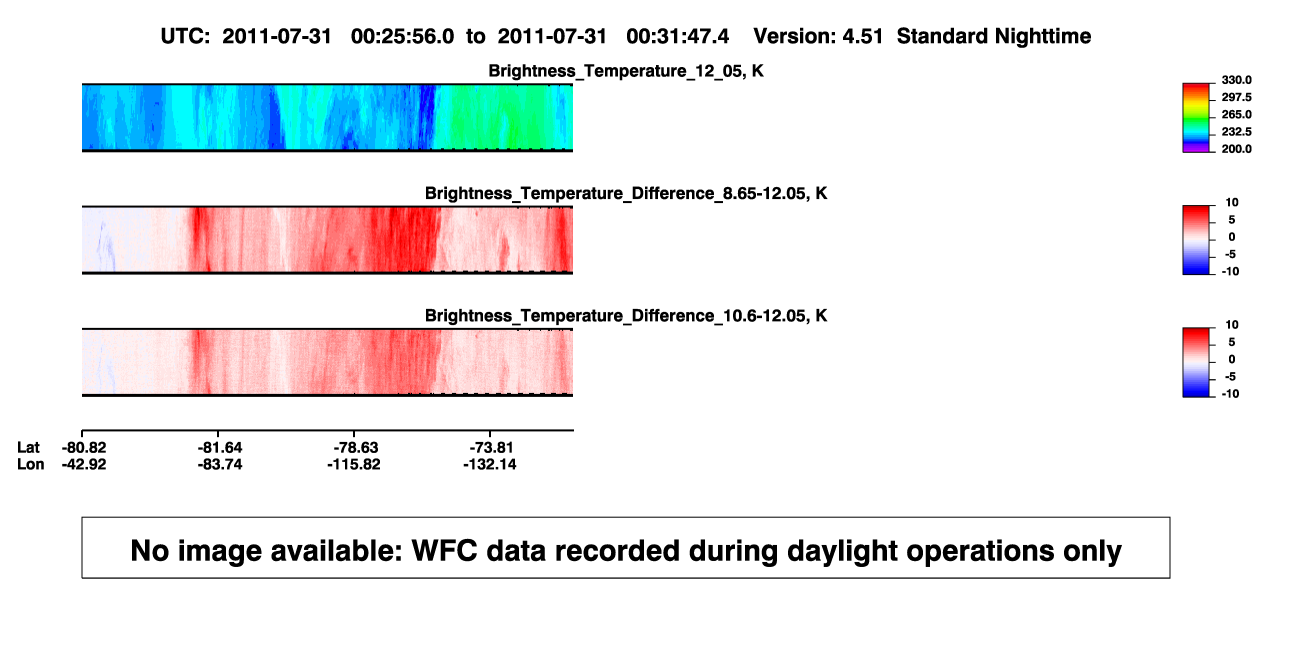 UTC: 2011-07-31 00:25:56.0 to 2011-07-31 00:31:47.4 Version: 4.51 Standard Nighttime

Brightness_Temperature_12_05, K

330.0
297.5
265.0
232.5
200.0

Brightness_Temperature_Difference_8.65-12.05, K

10
5
0
-5
-10

Brightness_Temperature_Difference_10.6-12.05, K

10
5
0
-5
-10

Lat -80.82 -81.64 -78.63 -73.81
Lon -42.92 -83.74 -115.82 -132.14

No image available: WFC data recorded during daylight operations only